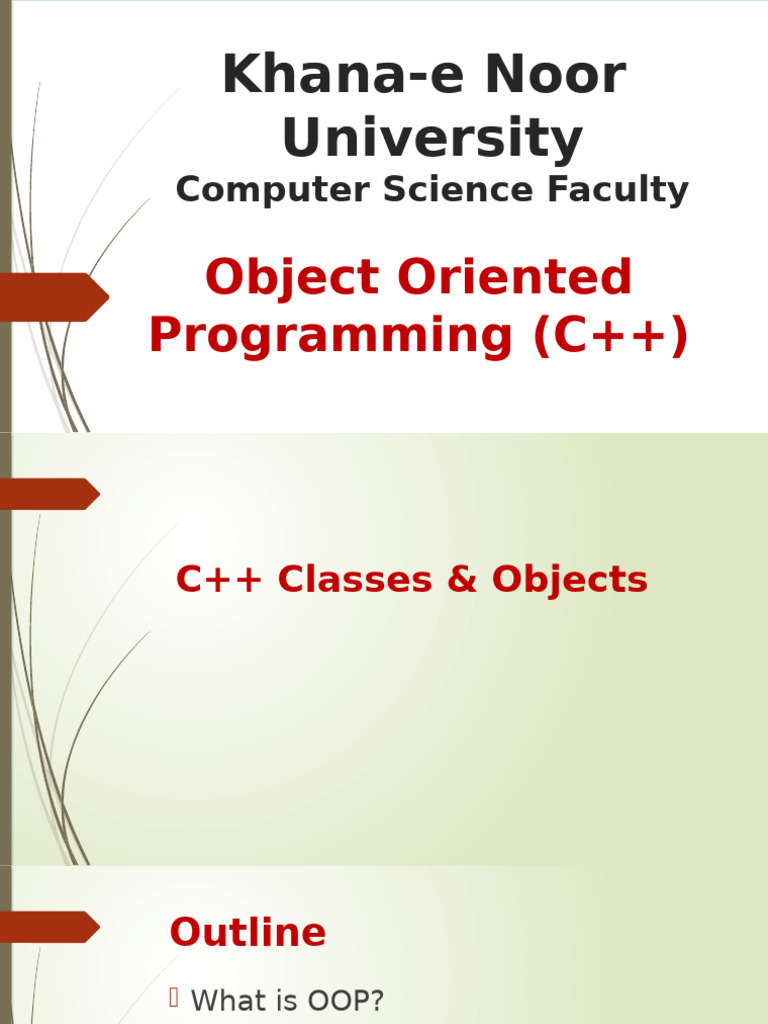 Khana-e Noor University
Computer Science Faculty

Object Oriented Programming (C++)

C++ Classes & Objects

Outline

What is OOP?